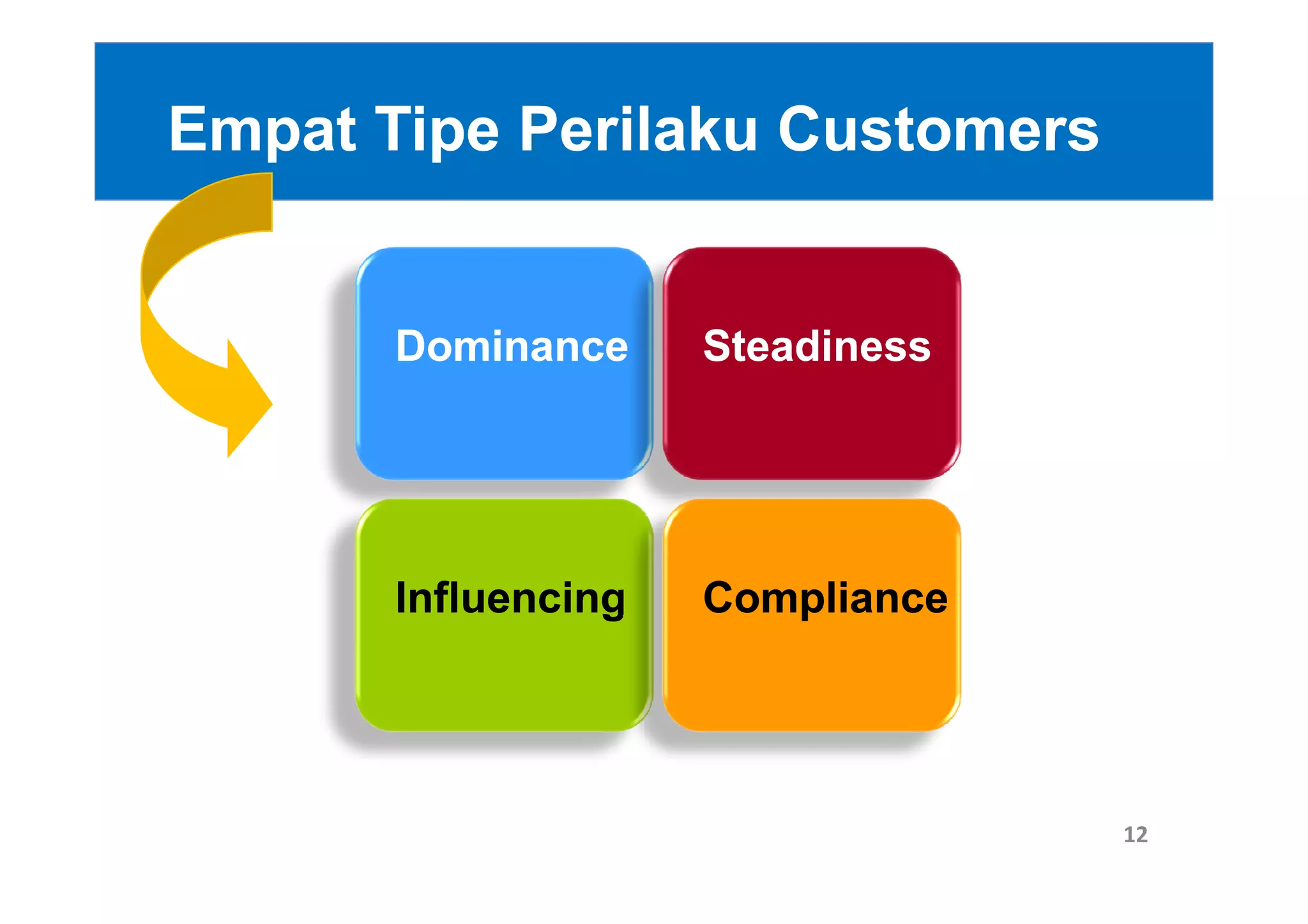 Empat Tipe Perilaku Customers

Dominance

Steadiness

Influencing

Compliance

12